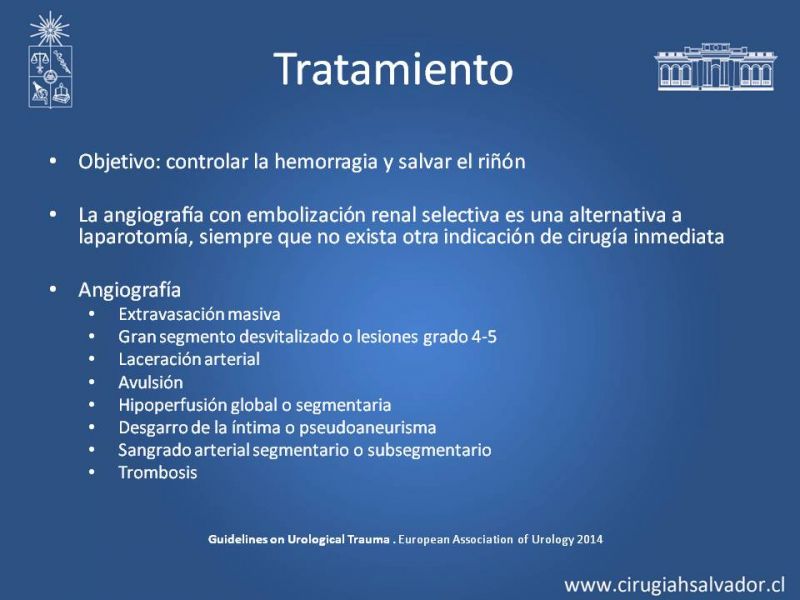 Tratamiento

• Objetivo: controlar la hemorragia y salvar el riñón

• La angiografía con embolización renal selectiva es una alternativa a laparotomía, siempre que no exista otra indicación de cirugía inmediata

• Angiografía
  • Extravasación masiva
  • Gran segmento desvitalizado o lesiones grado 4-5
  • Laceración arterial
  • Avulsión
  • Hipoperfusión global o segmentaria
  • Desgarro de la íntima o pseudoaneurisma
  • Sangrado arterial segmentario o subsegmentario
  • Trombosis

Guidelines on Urological Trauma . European Association of Urology 2014

www.cirugiahsalvador.cl